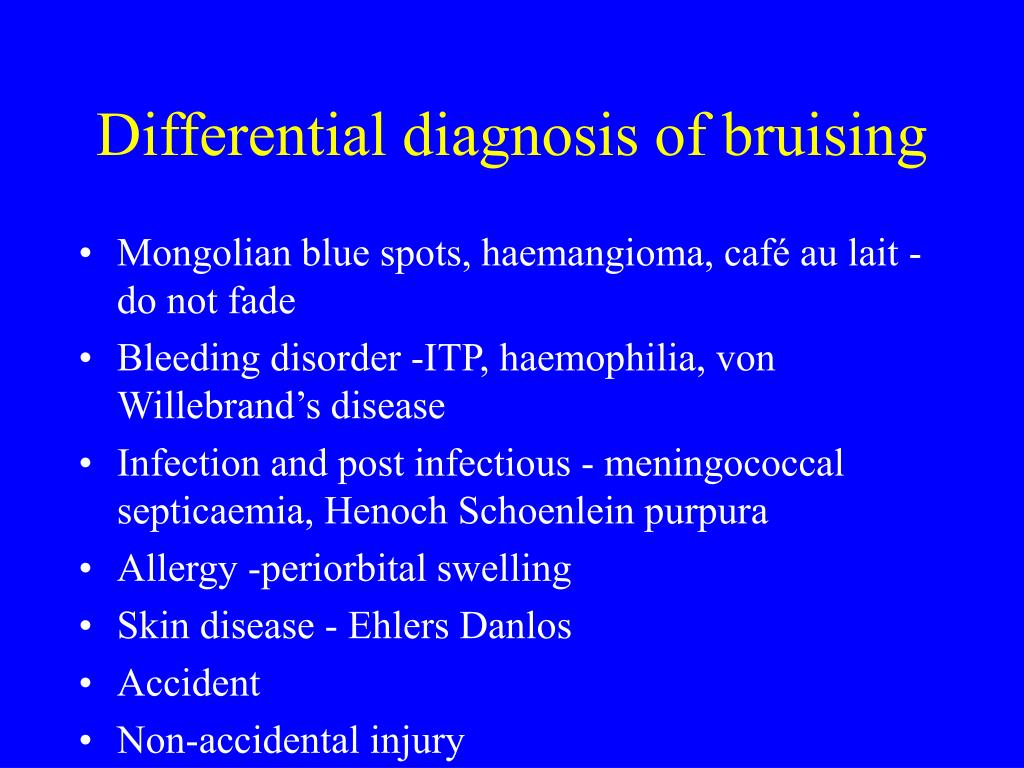 Differential diagnosis of bruising

• Mongolian blue spots, haemangioma, café au lait - do not fade
• Bleeding disorder -ITP, haemophilia, von Willebrand’s disease
• Infection and post infectious - meningococcal septicaemia, Henoch Schoenlein purpura
• Allergy -periorbital swelling
• Skin disease - Ehlers Danlos
• Accident
• Non-accidental injury